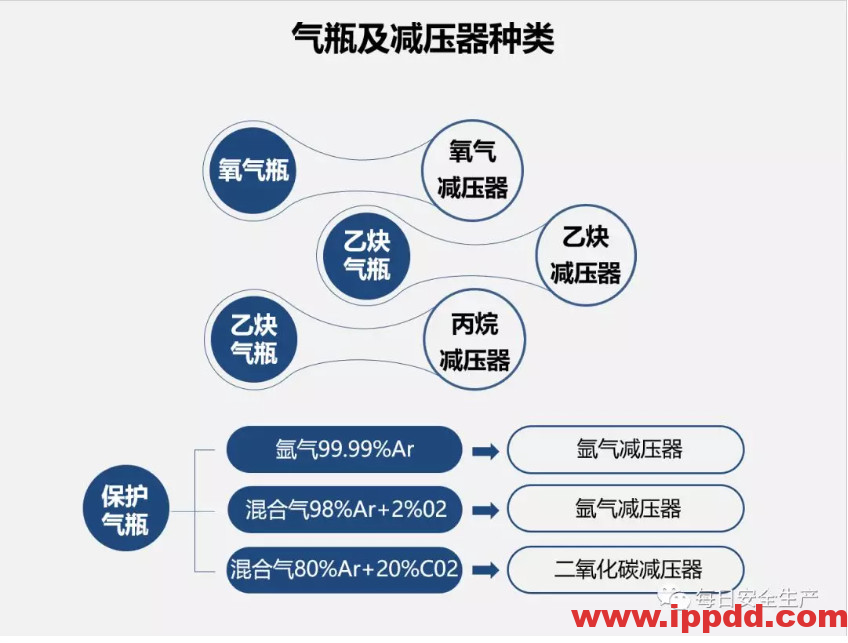 气瓶及减压器种类

氧气瓶

氧气减压器

乙炔气瓶

乙炔减压器

乙炔气瓶

丙烷减压器

保护气瓶

氩气99.99%Ar

氩气减压器

混合气98%Ar+2%02

氩气减压器

混合气80%Ar+20%C02

二氧化碳减压器

每日安全生产

www.ippdd.com